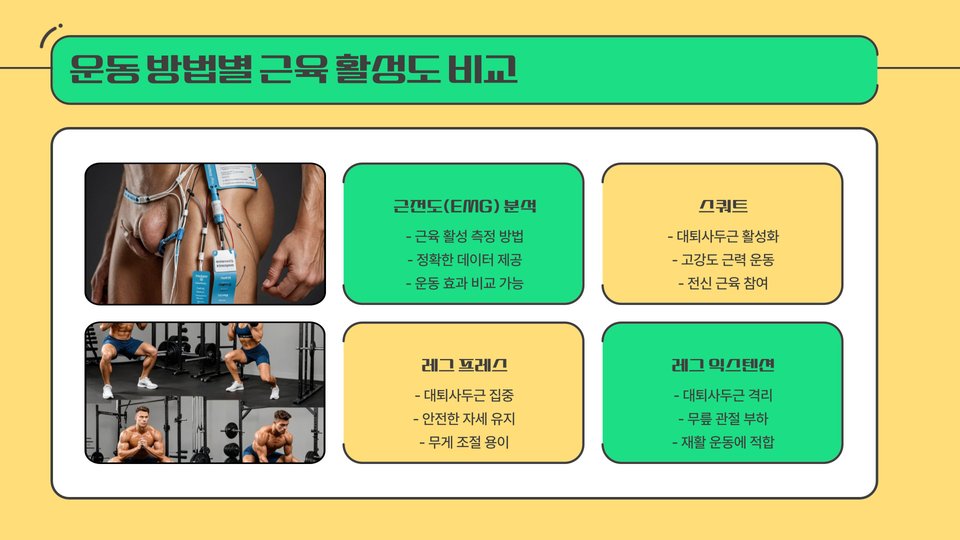 운동 방법별 근육 활성도 비교

근전도(EMG) 분석
- 근육 활성 측정 방법
- 정확한 데이터 제공
- 운동 효과 비교 가능

스쿼트
- 대퇴사두근 활성화
- 고강도 근력 운동
- 전신 근육 참여

레그 프레스
- 대퇴사두근 집중
- 안전한 자세 유지
- 무게 조절 용이

레그 익스텐션
- 대퇴사두근 격리
- 무릎 관절 부하
- 재활 운동에 적합